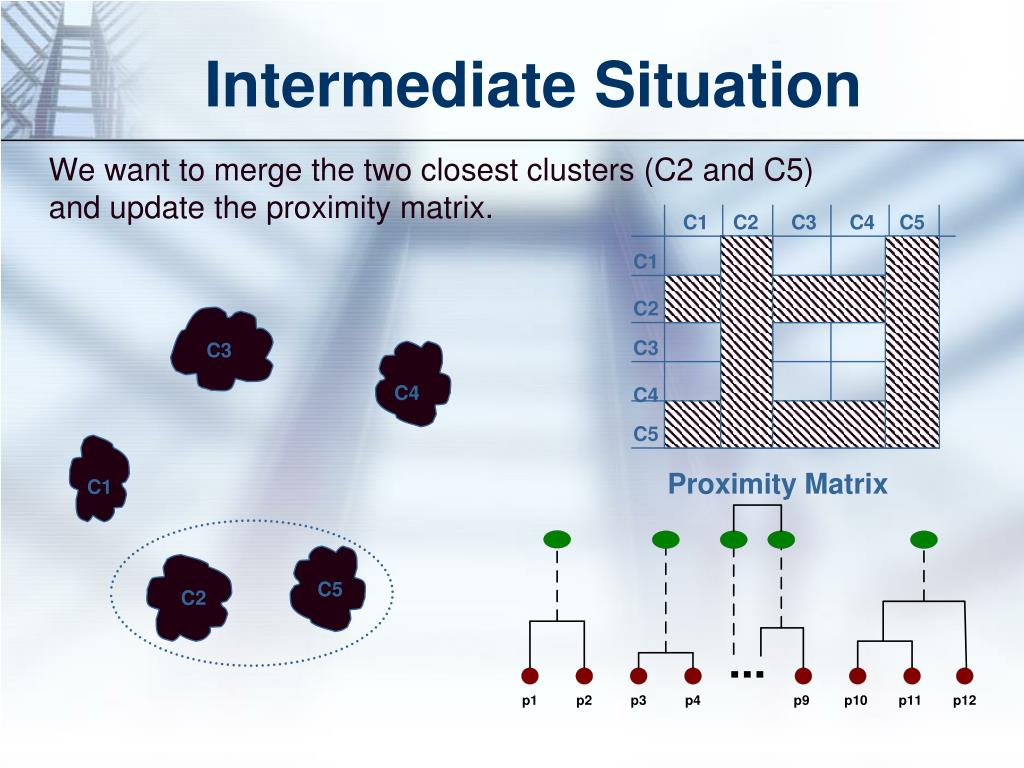 Intermediate Situation

We want to merge the two closest clusters (C2 and C5) and update the proximity matrix.

| | C1 | C2 | C3 | C4 | C5 |
|---|---|---|---|---|---|
| C1 | | | | | |
| C2 | | | | | |
| C3 | | | | | |
| C4 | | | | | |
| C5 | | | | | |

Proximity Matrix

C3

C4

C1

C2

C5

...

p1 p2 p3 p4 p9 p10 p11 p12